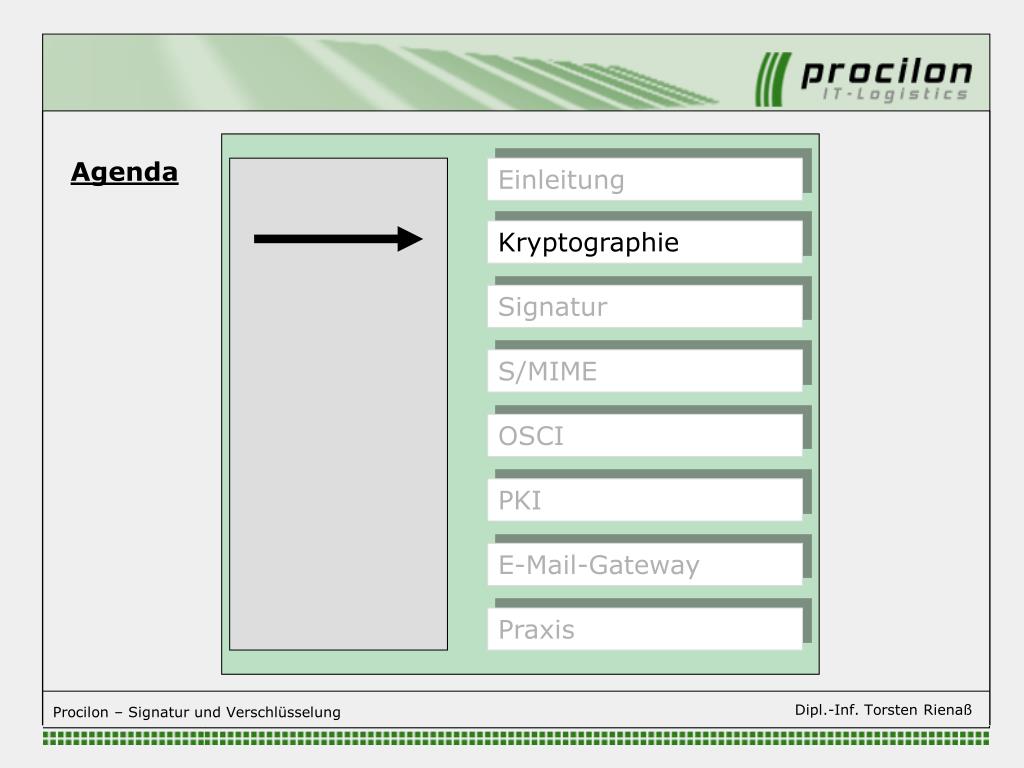 procilon
IT-Logistics

Agenda

Einleitung

Kryptographie

Signatur

S/MIME

OSCI

PKI

E-Mail-Gateway

Praxis

Procilon – Signatur und Verschlüsselung

Dipl.-Inf. Torsten Rienaß